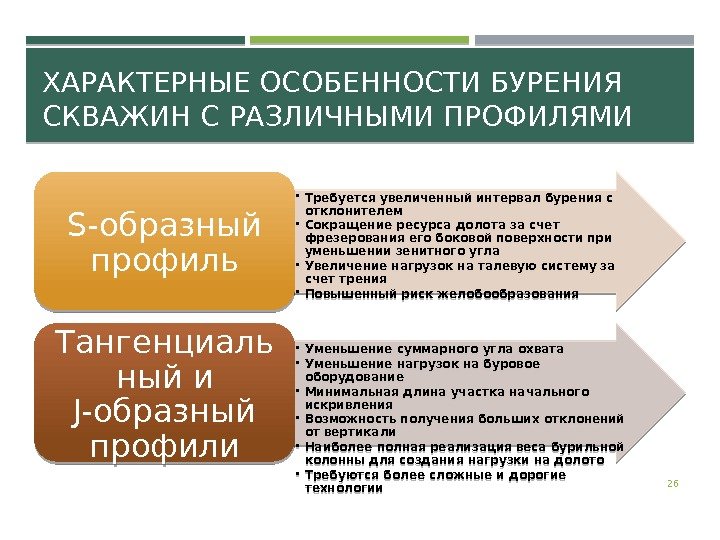 ХАРАКТЕРНЫЕ ОСОБЕННОСТИ БУРЕНИЯ СКВАЖИН С РАЗЛИЧНЫМИ ПРОФИЛЯМИ

S-образный профиль

• Требуется увеличенный интервал бурения с отклонителем
• Сокращение ресурса долота за счет фрезерования его боковой поверхности при уменьшении зенитного угла
• Увеличение нагрузок на талевую систему за счет трения
• Повышенный риск желобообразования

Тангенциальный и J-образный профили

• Уменьшение суммарного угла охвата
• Уменьшение нагрузок на буровое оборудование
• Минимальная длина участка начального искривления
• Возможность получения больших отклонений от вертикали
• Наиболее полная реализация веса бурильной колонны для создания нагрузки на долото
• Требуются более сложные и дорогие технологии

26